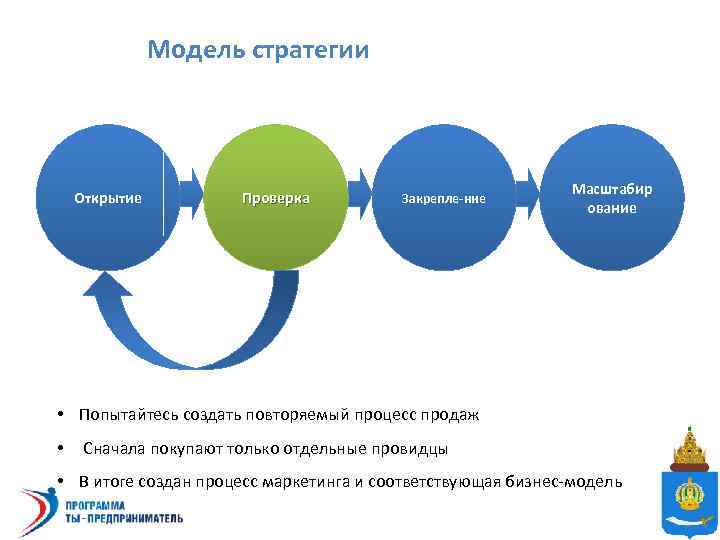 Модель стратегии

Открытие

Проверка

Закрепле-ние

Масштабир ование

• Попытайтесь создать повторяемый процесс продаж

• Сначала покупают только отдельные провидцы

• В итоге создан процесс маркетинга и соответствующая бизнес-модель

ПРОГРАММА
ТЫ - ПРЕДПРИНИМАТЕЛЬ